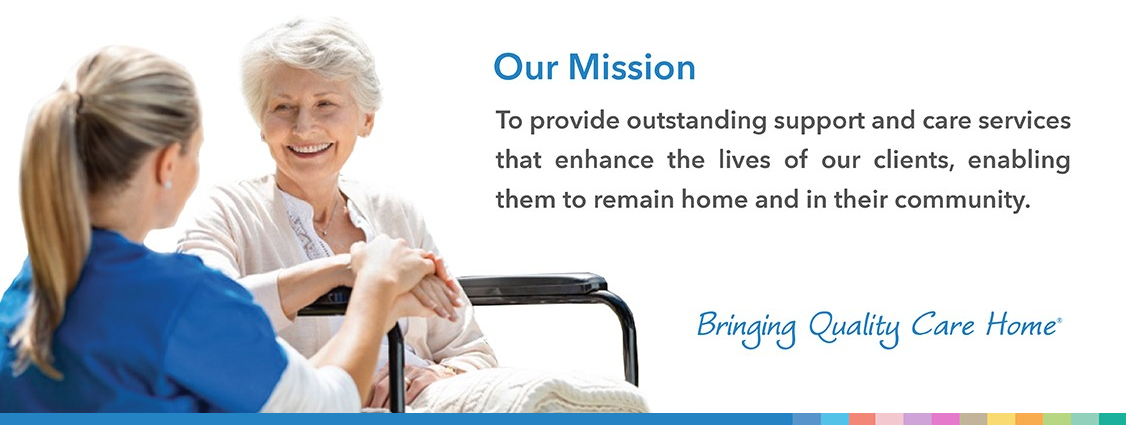 Our Mission

To provide outstanding support and care services that enhance the lives of our clients, enabling them to remain home and in their community.

Bringing Quality Care Home®